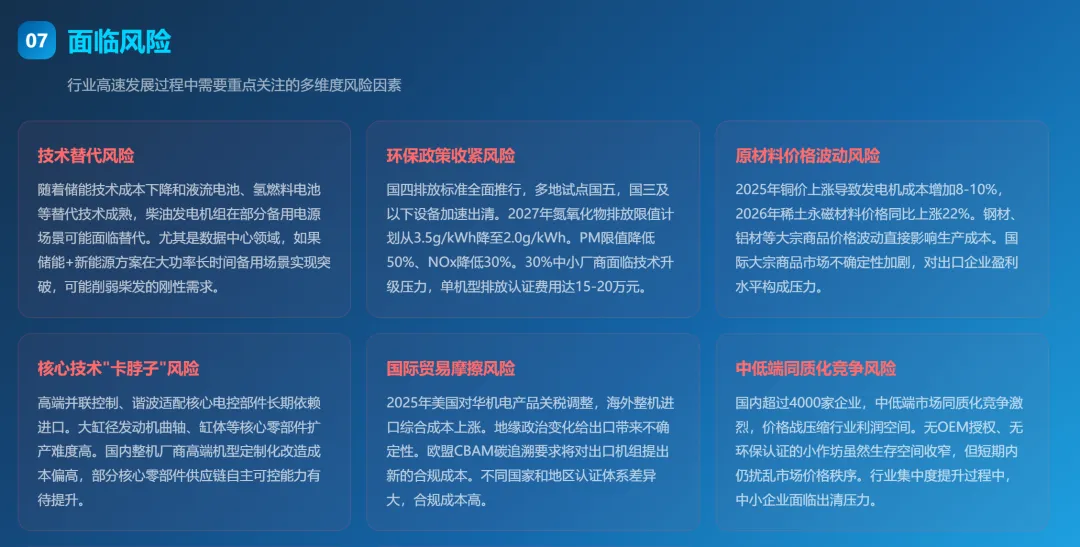 07 面临风险

行业高速发展过程中需要重点关注的多维度风险因素

技术替代风险

随着储能技术成本下降和液流电池、氢燃料电池等替代技术成熟，柴油发电机组在部分备用电源场景可能面临替代。尤其是数据中心领域，如果储能+新能源方案在大功率长时间备用场景实现突破，可能削弱柴发的刚性需求。

环保政策收紧风险

国四排放标准全面推行，多地试点国五，国三及以下设备加速出清。2027年氮氧化物排放限值计划从3.5g/kWh降至2.0g/kWh。PM限值降低50%、NOx降低30%。30%中小厂商面临技术升级压力，单机型排放认证费用达15-20万元。

原材料价格波动风险

2025年铜价上涨导致发电机成本增加8-10%，2026年稀土永磁材料价格同比上涨22%。钢材、铝材等大宗商品价格波动直接影响生产成本。国际大宗商品市场不确定性加剧，对出口企业盈利水平构成压力。

核心技术"卡脖子"风险

高端并联控制、谐波适配核心电控部件长期依赖进口。大缸径发动机曲轴、缸体等核心零部件扩产难度高。国内整机厂商高端机型定制化改造成本偏高，部分核心零部件供应链自主可控能力有待提升。

国际贸易摩擦风险

2025年美国对华机电产品关税调整，海外整机进口综合成本上涨。地缘政治变化给出口带来不确定性。欧盟CBAM碳追溯要求将对出口机组提出新的合规成本。不同国家和地区认证体系差异大，合规成本高。

中低端同质化竞争风险

国内超过4000家企业，中低端市场同质化竞争激烈，价格战压缩行业利润空间。无OEM授权、无环保认证的小作坊虽然生存空间收窄，但短期内仍扰乱市场价格秩序。行业集中度提升过程中，中小企业面临出清压力。